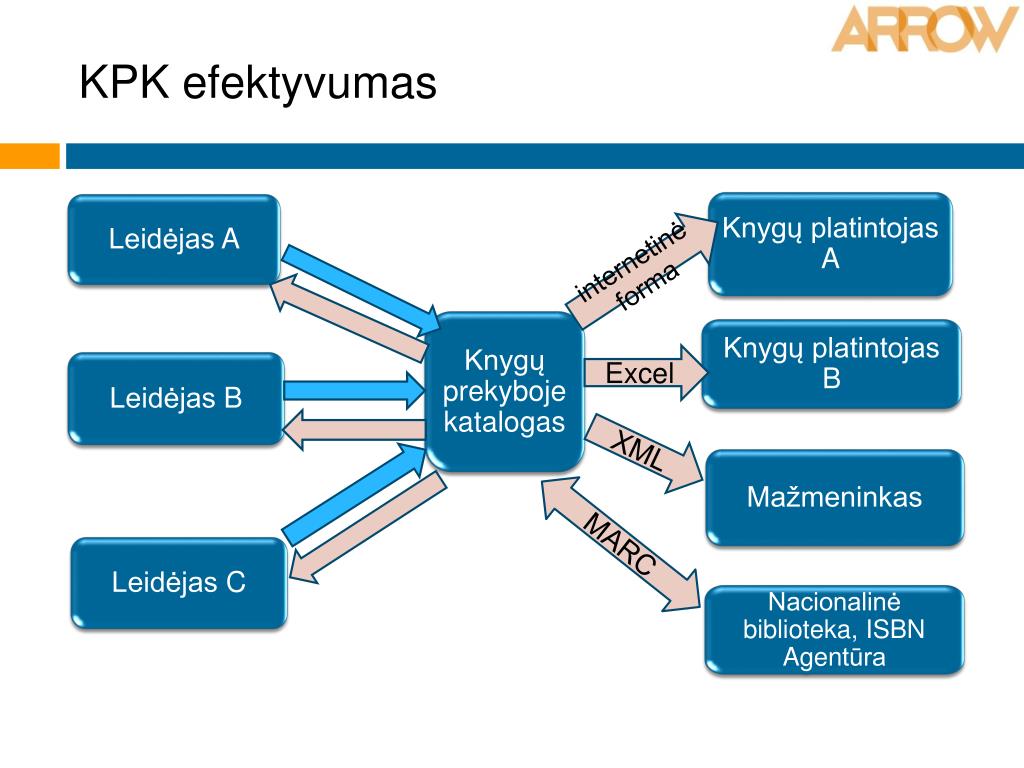 ARROW

KPK efektyvumas

Leidėjas A

Leidėjas B

Leidėjas C

Knygų prekyboje katalogas

internetinė forma

Excel

XML

MARC

Knygų platintojas A

Knygų platintojas B

Mažmeninkas

Nacionalinė biblioteka, ISBN Agentūra